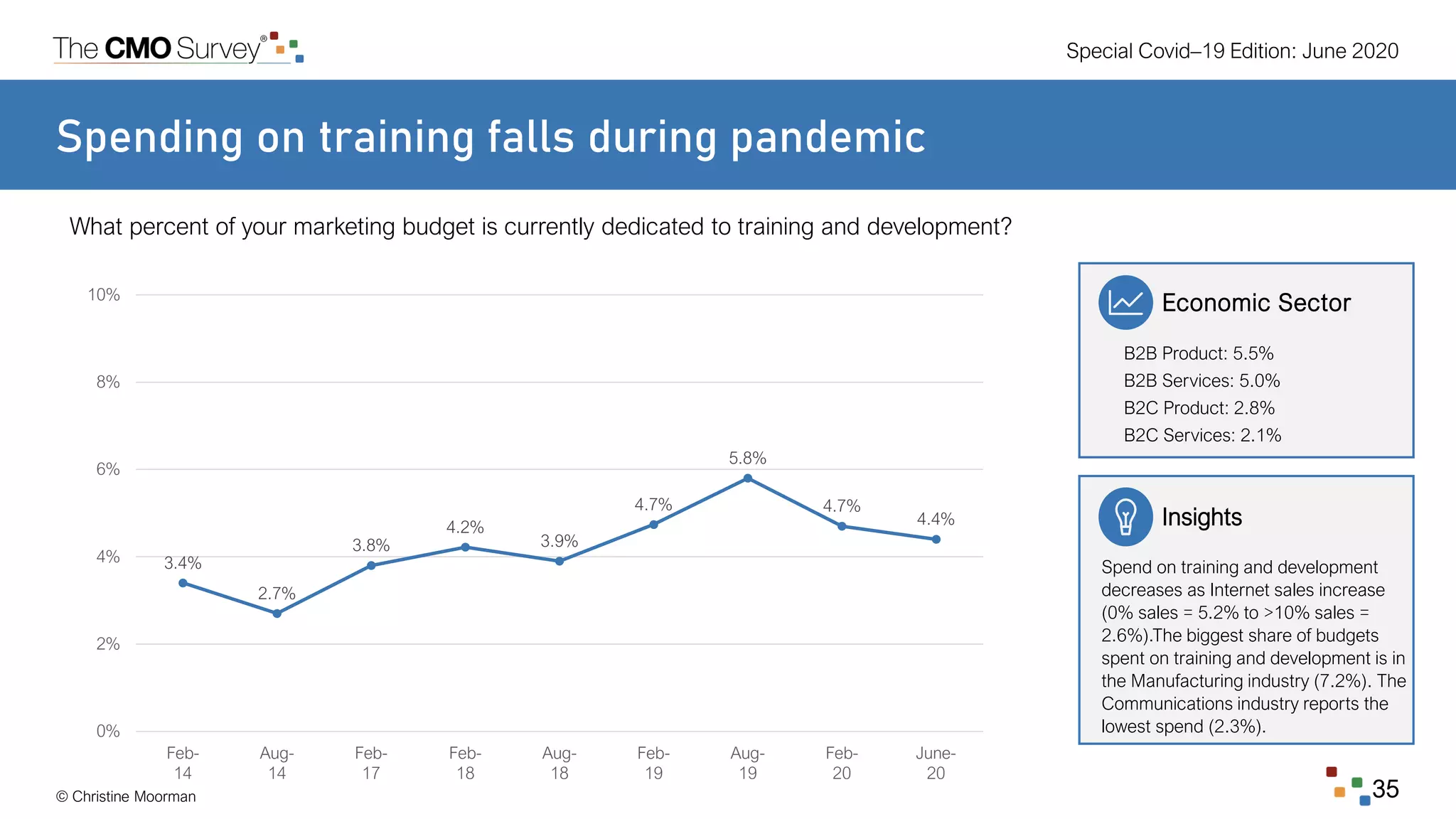 The CMO Survey®

Special Covid–19 Edition: June 2020

Spending on training falls during pandemic

What percent of your marketing budget is currently dedicated to training and development?

10%
8%
6%
4%
2%
0%

3.4%
2.7%
3.8%
4.2%
3.9%
4.7%
5.8%
4.7%
4.4%

Feb-14
Aug-14
Feb-17
Feb-18
Aug-18
Feb-19
Aug-19
Feb-20
June-20

Economic Sector

B2B Product: 5.5%
B2B Services: 5.0%
B2C Product: 2.8%
B2C Services: 2.1%

Insights

Spend on training and development decreases as Internet sales increase (0% sales = 5.2% to >10% sales = 2.6%).The biggest share of budgets spent on training and development is in the Manufacturing industry (7.2%). The Communications industry reports the lowest spend (2.3%).

© Christine Moorman

35